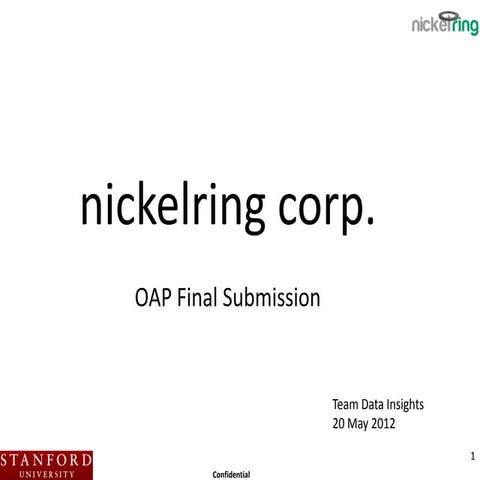 nickelring

nickelring corp.

OAP Final Submission

Team Data Insights
20 May 2012

STANFORD
UNIVERSITY

Confidential

1